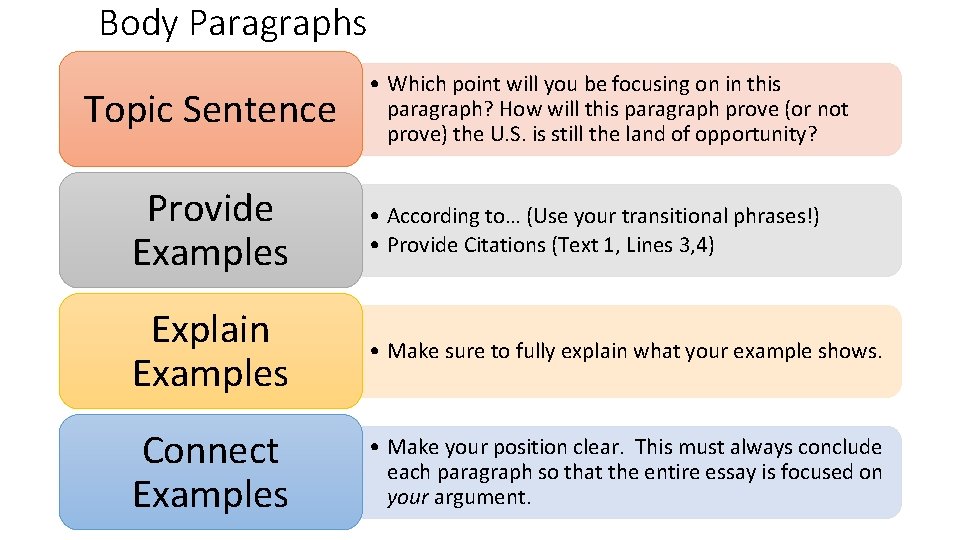 Body Paragraphs

Topic Sentence

• Which point will you be focusing on in this paragraph? How will this paragraph prove (or not prove) the U.S. is still the land of opportunity?

Provide Examples

• According to… (Use your transitional phrases!)
• Provide Citations (Text 1, Lines 3,4)

Explain Examples

• Make sure to fully explain what your example shows.

Connect Examples

• Make your position clear. This must always conclude each paragraph so that the entire essay is focused on your argument.